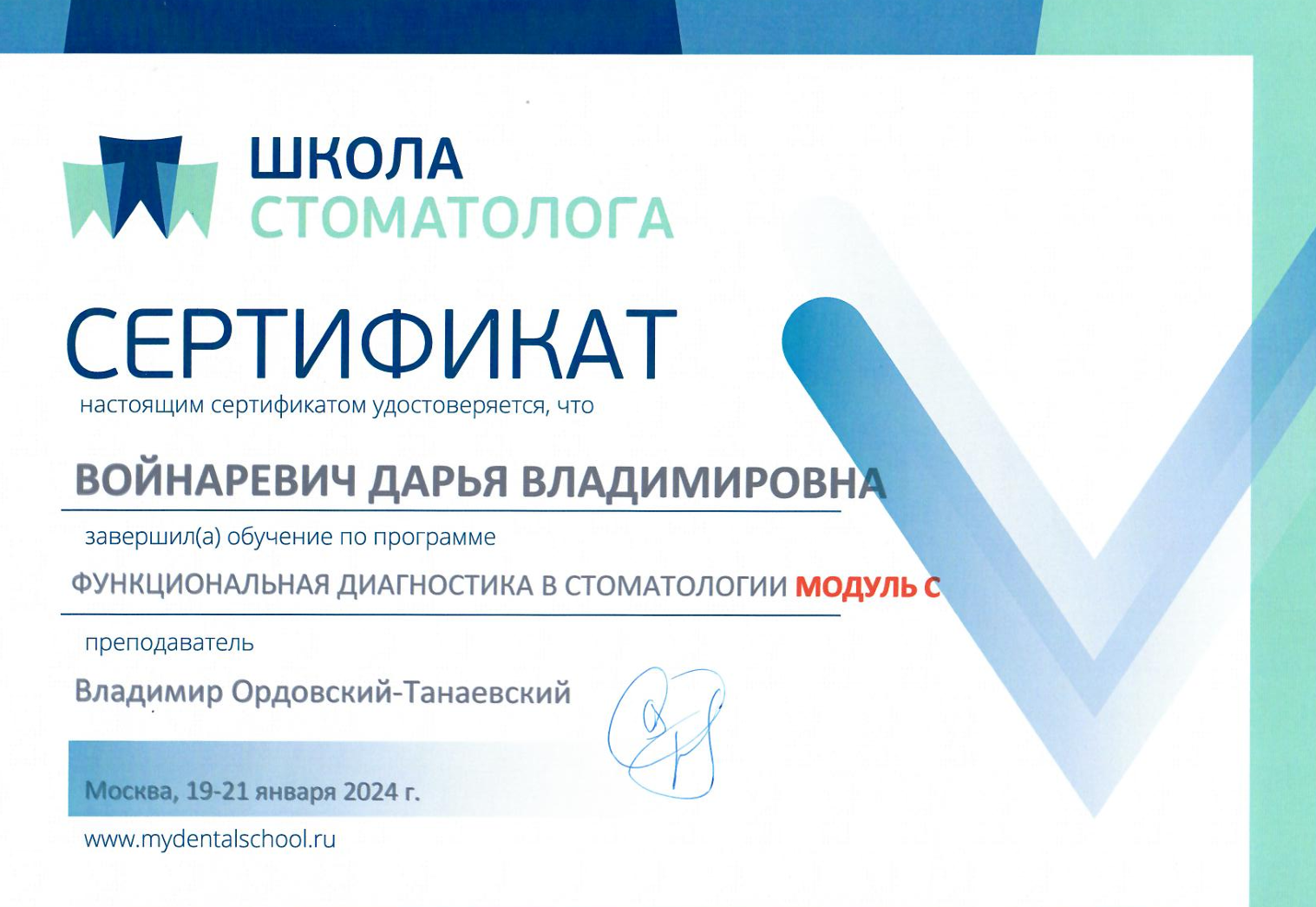 ШКОЛА
СТОМАТОЛОГА

СЕРТИФИКАТ

настоящим сертификатом удостоверяется, что

ВОЙНАРЕВИЧ ДАРЬЯ ВЛАДИМИРОВНА

завершил(а) обучение по программе

ФУНКЦИОНАЛЬНАЯ ДИАГНОСТИКА В СТОМАТОЛОГИИ МОДУЛЬ С

преподаватель

Владимир Ордовский-Танаевский

Москва, 19-21 января 2024 г.

www.mydentalschool.ru